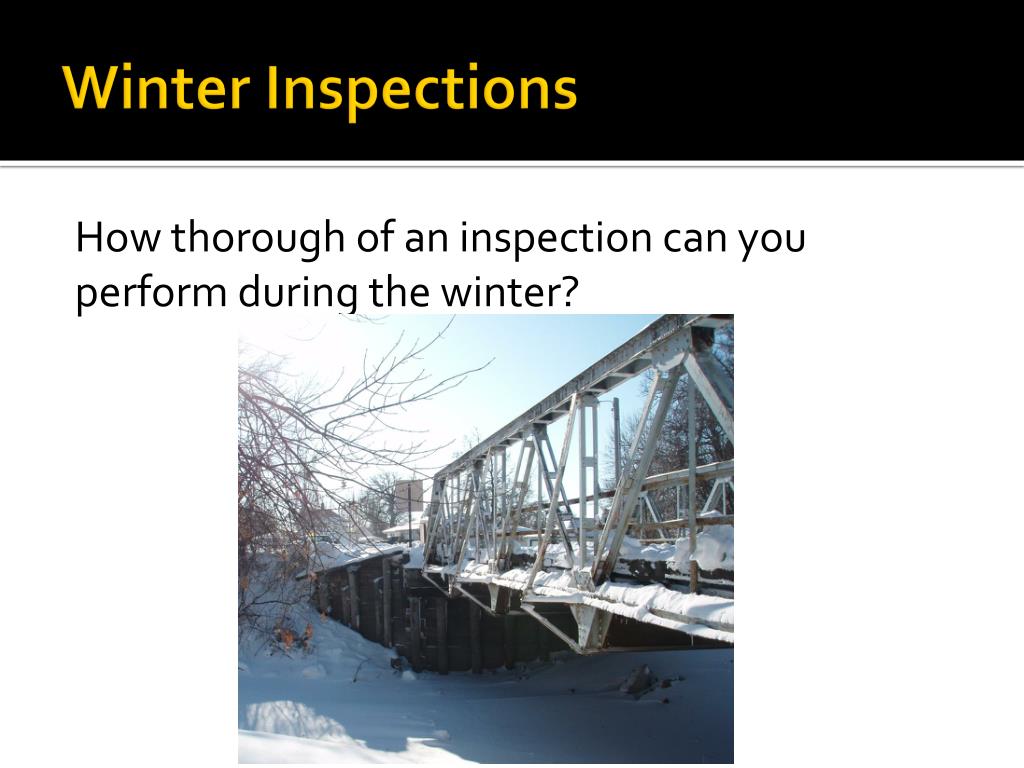 Winter Inspections

How thorough of an inspection can you perform during the winter?